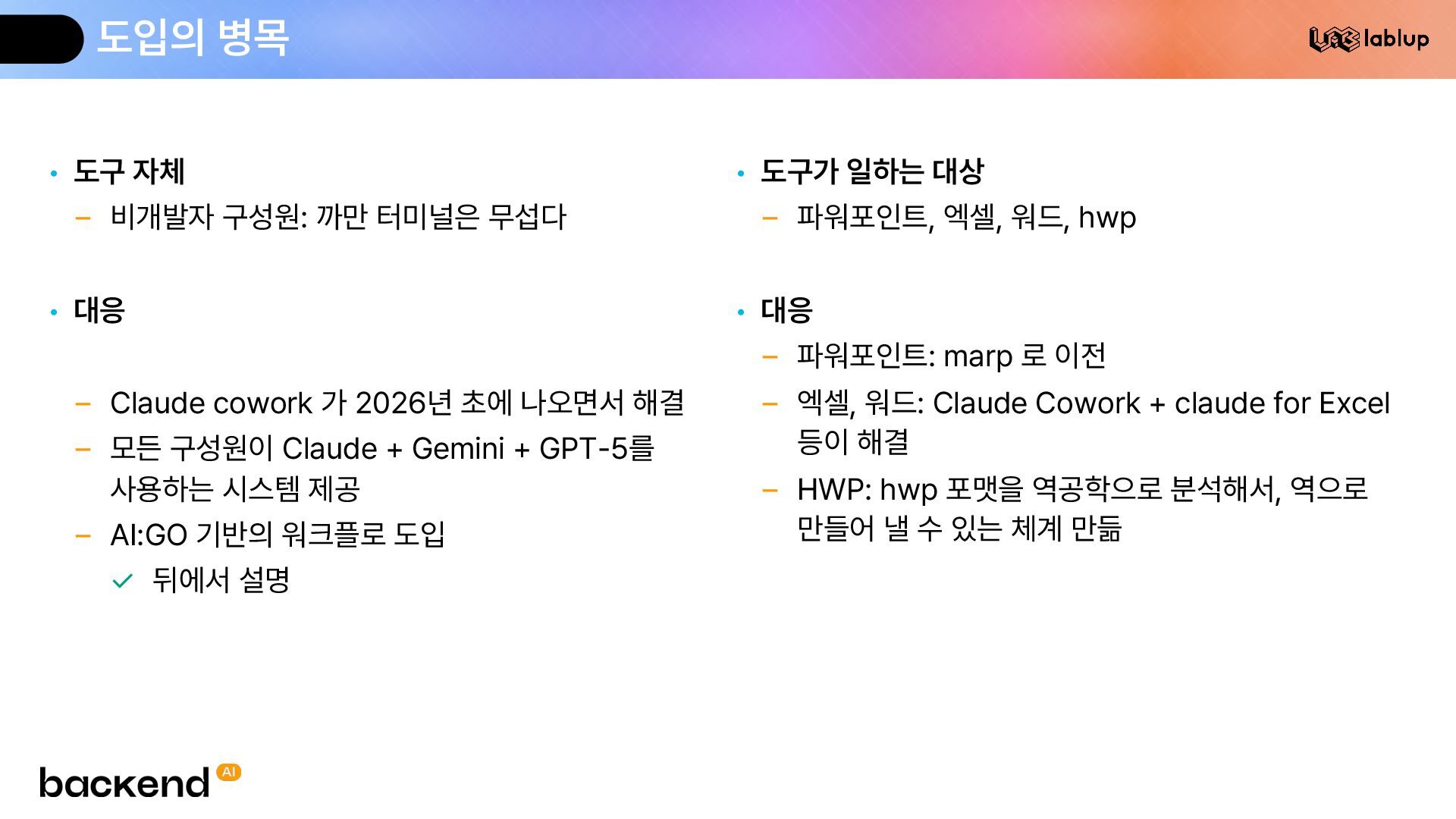 도입의 병목

lablup

• 도구 자체
– 비개발자 구성원: 까만 터미널은 무섭다

• 대응

– Claude cowork 가 2026년 초에 나오면서 해결
– 모든 구성원이 Claude + Gemini + GPT-5를 사용하는 시스템 제공
– AI:GO 기반의 워크플로 도입
✓ 뒤에서 설명

• 도구가 일하는 대상
– 파워포인트, 엑셀, 워드, hwp

• 대응
– 파워포인트: marp 로 이전
– 엑셀, 워드: Claude Cowork + claude for Excel 등이 해결
– HWP: hwp 포맷을 역공학으로 분석해서, 역으로 만들어 낼 수 있는 체계 만듦

backend AI